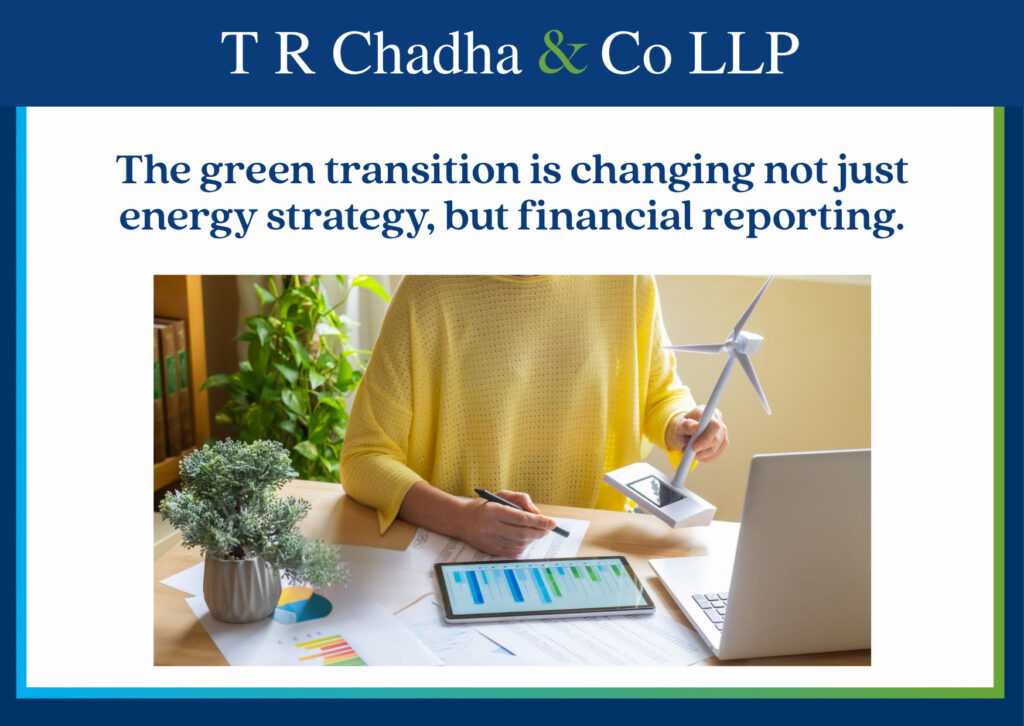 T R Chadha & Co LLP

The green transition is changing not just energy strategy, but financial reporting.